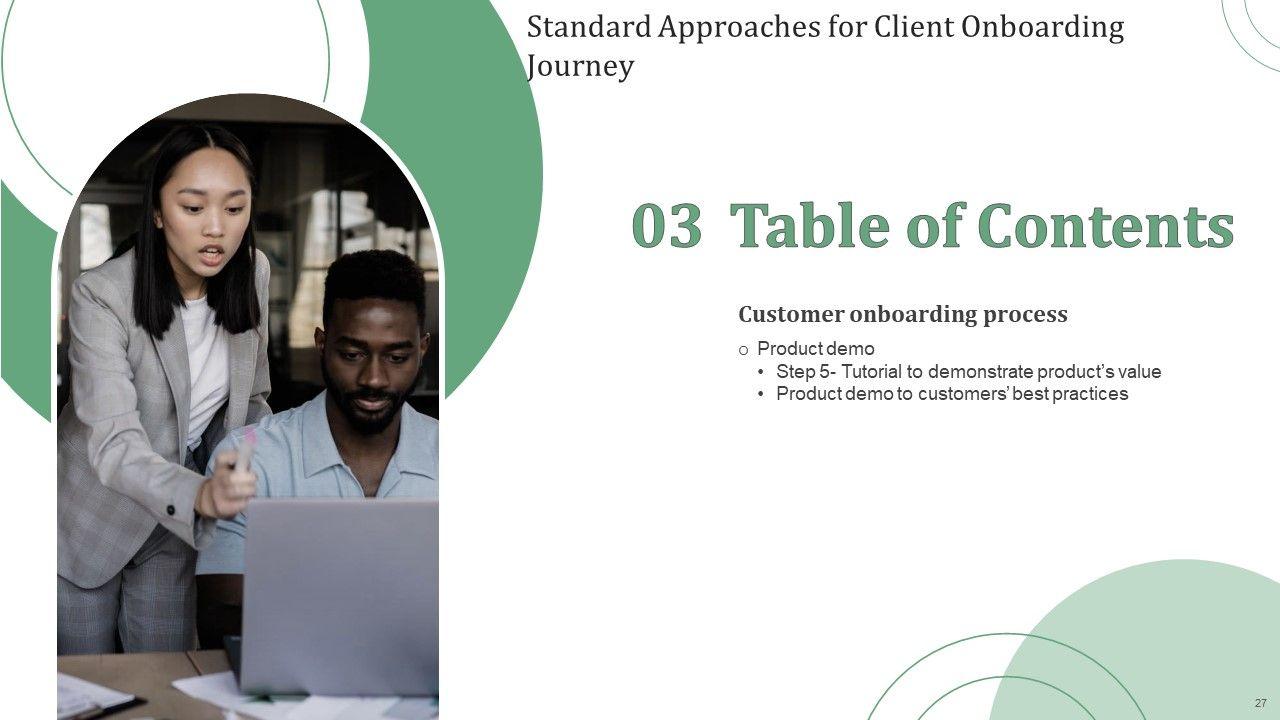 Standard Approaches for Client Onboarding Journey

03 Table of Contents

Customer onboarding process

o Product demo
• Step 5- Tutorial to demonstrate product's value
• Product demo to customers' best practices

27